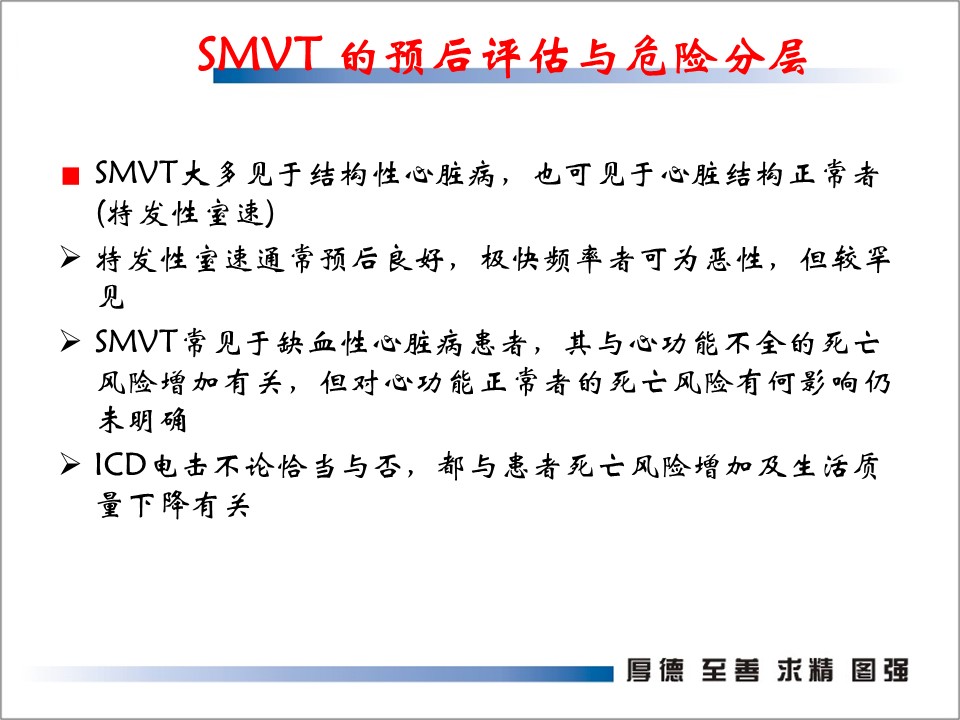 SMVT 的预后评估与危险分层

■ SMVT大多见于结构性心脏病，也可见于心脏结构正常者(特发性室速)

➢ 特发性室速通常预后良好，极快频率者可为恶性，但较罕见

➢ SMVT常见于缺血性心脏病患者，其与心功能不全的死亡风险增加有关，但对心功能正常者的死亡风险有何影响仍未明确

➢ ICD电击不论恰当与否，都与患者死亡风险增加及生活质量下降有关

厚德 至善 求精 图强